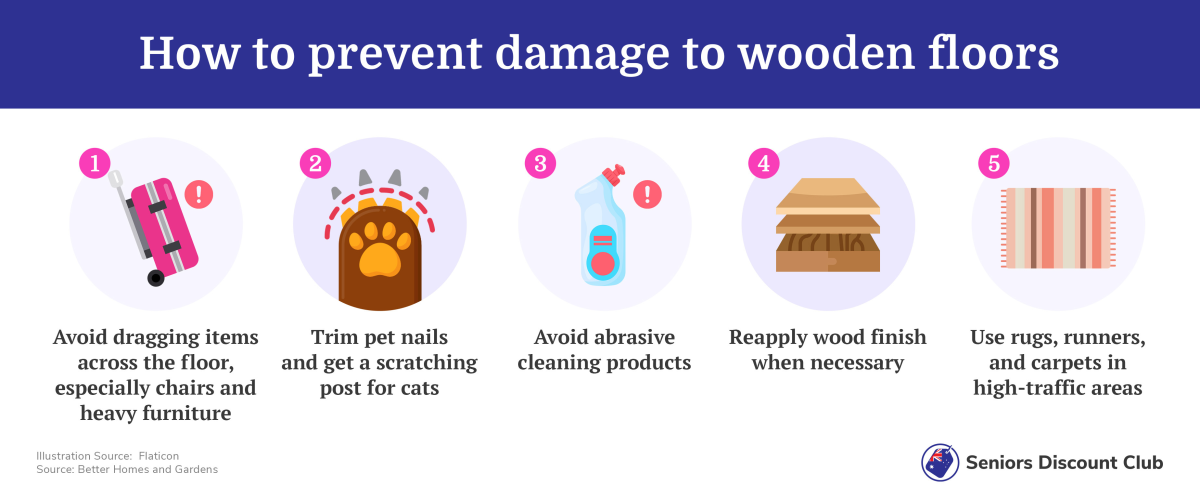 How to prevent damage to wooden floors

1
Avoid dragging items across the floor, especially chairs and heavy furniture

2
Trim pet nails and get a scratching post for cats

3
Avoid abrasive cleaning products

4
Reapply wood finish when necessary

5
Use rugs, runners, and carpets in high-traffic areas

Illustration Source: Flaticon
Source: Better Homes and Gardens

Seniors Discount Club